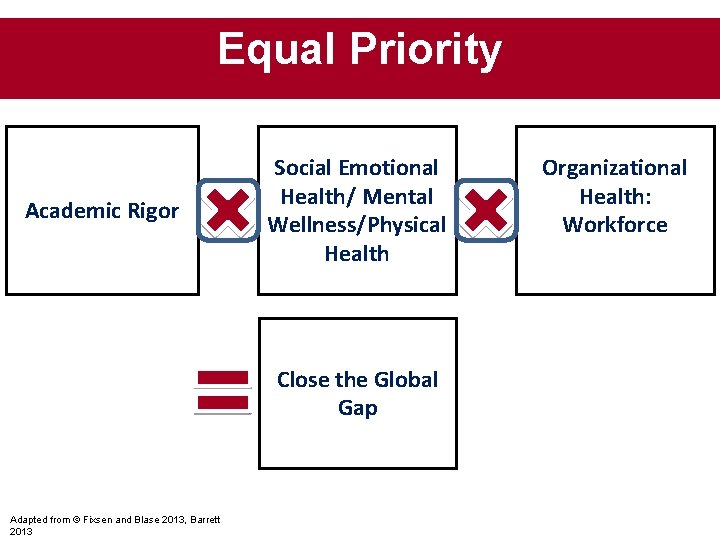 Equal Priority

Academic Rigor

Social Emotional Health/ Mental Wellness/Physical Health

Organizational Health: Workforce

Close the Global Gap

Adapted from © Fixsen and Blase 2013, Barrett 2013